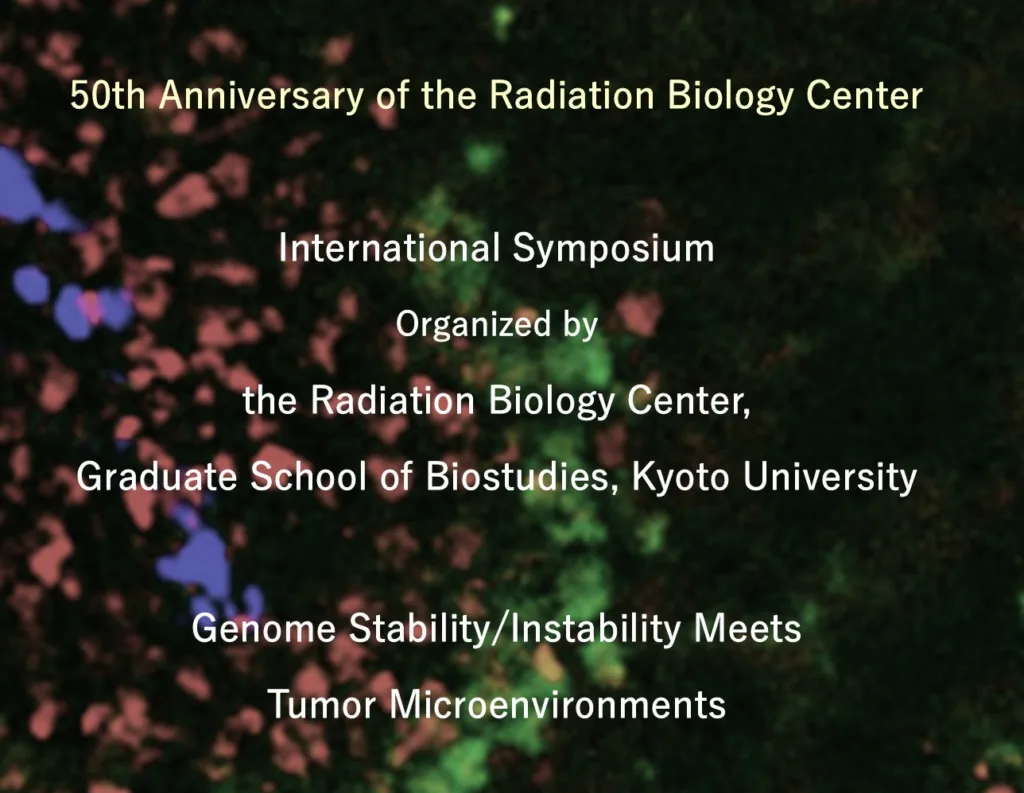 50th Anniversary of the Radiation Biology Center

International Symposium

Organized by

the Radiation Biology Center,

Graduate School of Biostudies, Kyoto University

Genome Stability/Instability Meets

Tumor Microenvironments